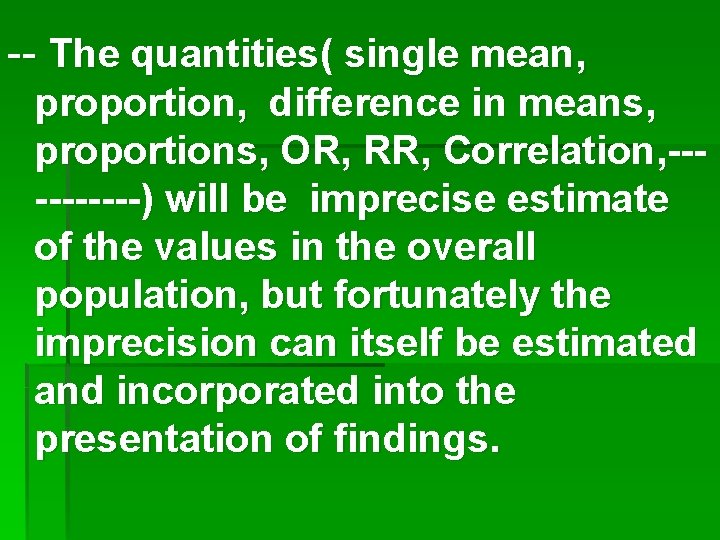 -- The quantities( single mean, proportion, difference in means, proportions, OR, RR, Correlation,-----------) will be imprecise estimate of the values in the overall population, but fortunately the imprecision can itself be estimated and incorporated into the presentation of findings.